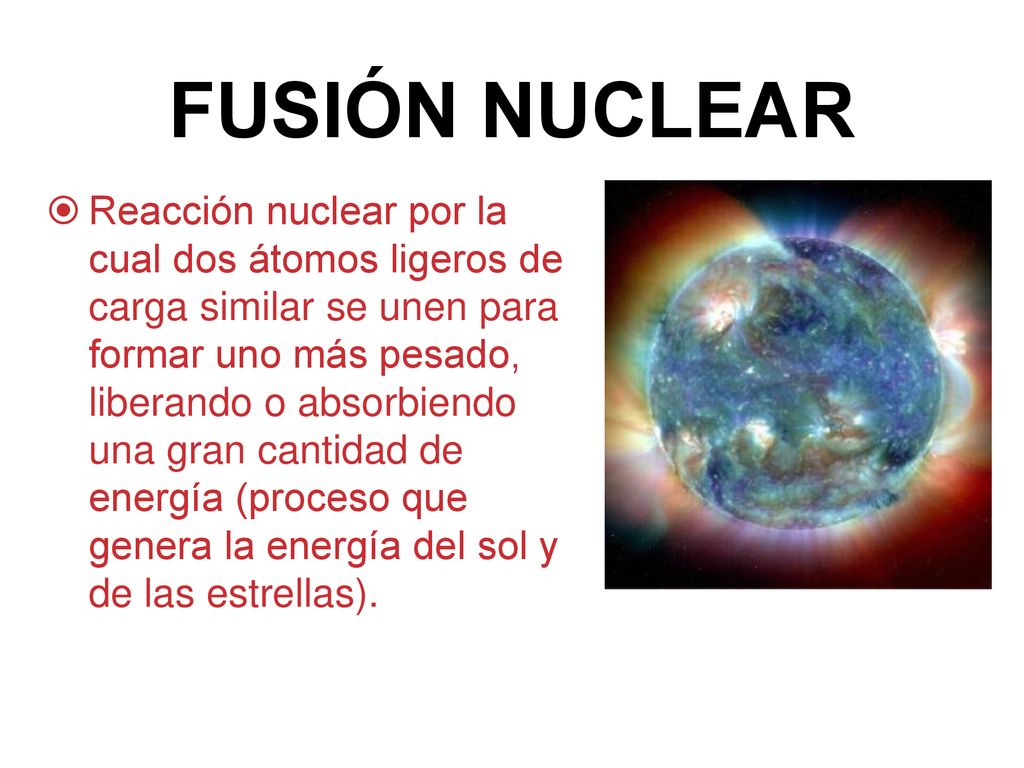 FUSIÓN NUCLEAR

Reacción nuclear por la cual dos átomos ligeros de carga similar se unen para formar uno más pesado, liberando o absorbiendo una gran cantidad de energía (proceso que genera la energía del sol y de las estrellas).